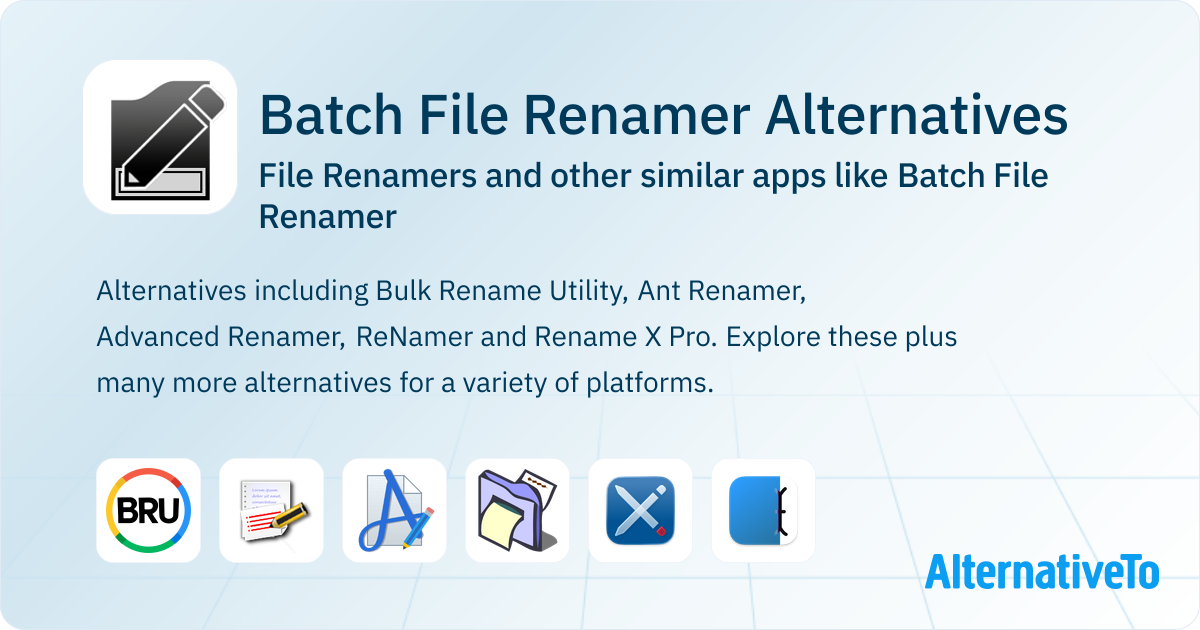 Batch File Renamer Alternatives

File Renamers and other similar apps like Batch File Renamer

Alternatives including Bulk Rename Utility, Ant Renamer, Advanced Renamer, ReNamer and Rename X Pro. Explore these plus many more alternatives for a variety of platforms.

BRU

AlternativeTo